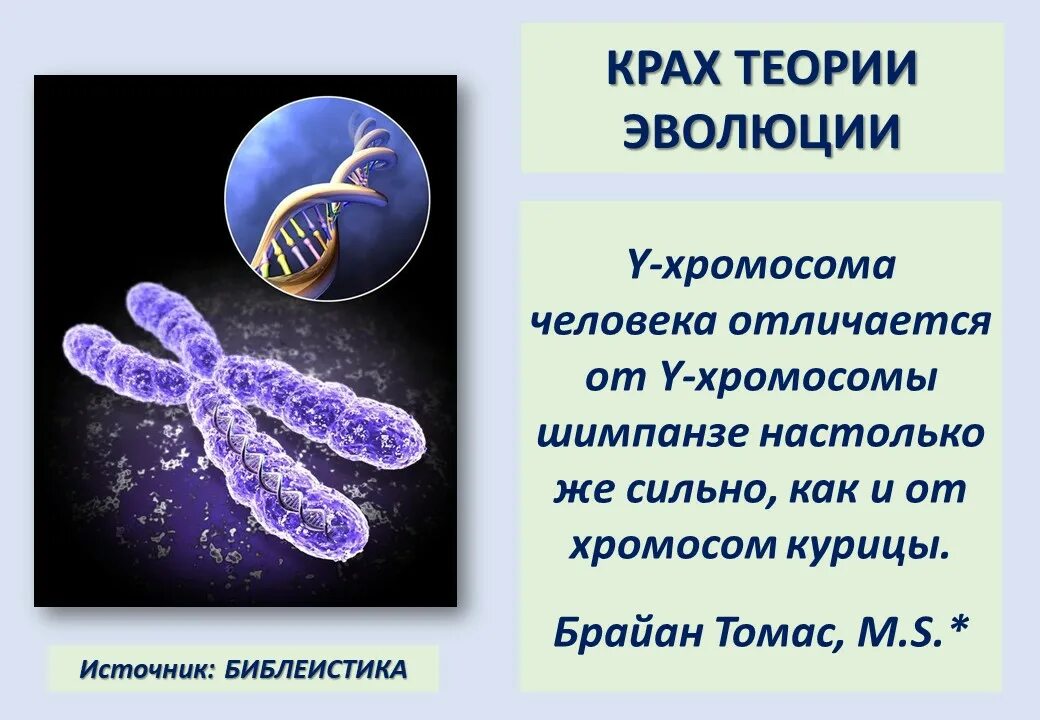 КРАХ ТЕОРИИ ЭВОЛЮЦИИ

Y-хромосома человека отличается от Y-хромосомы шимпанзе настолько же сильно, как и от хромосом курицы.

Брайан Томас, M.S.*

Источник: БИБЛЕИСТИКА